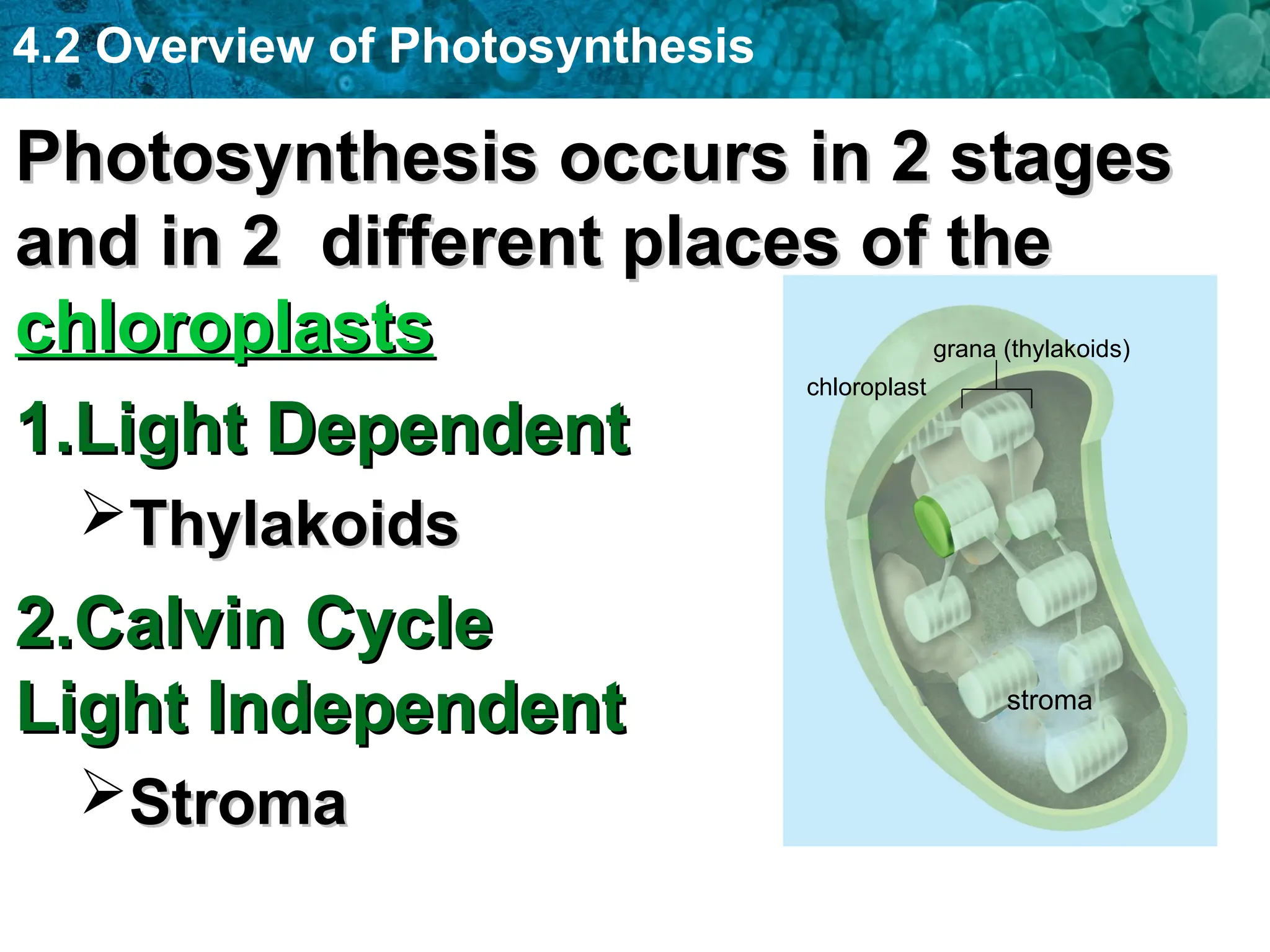 4.2 Overview of Photosynthesis

Photosynthesis occurs in 2 stages and in 2 different places of the chloroplasts

1.Light Dependent

➢Thylakoids

2.Calvin Cycle
Light Independent

➢Stroma

grana (thylakoids)
chloroplast
stroma